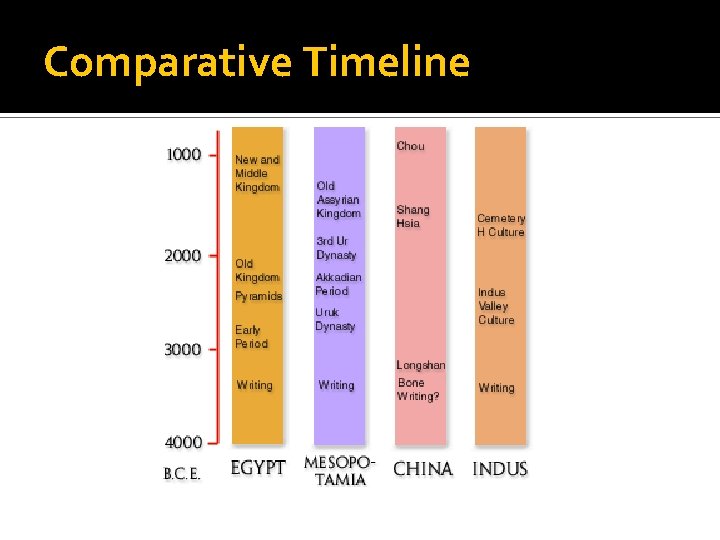 Comparative Timeline

1000
2000
3000
4000
B.C.E.

New and Middle Kingdom
Old Kingdom
Pyramids
Early Period
Writing
EGYPT

Old Assyrian Kingdom
3rd Ur Dynasty
Akkadian Period
Uruk Dynasty
Writing
MESOPOTAMIA

Chou
Shang Hsia
Longshan
Bone Writing?
CHINA

Cemetery H Culture
Indus Valley Culture
Writing
INDUS